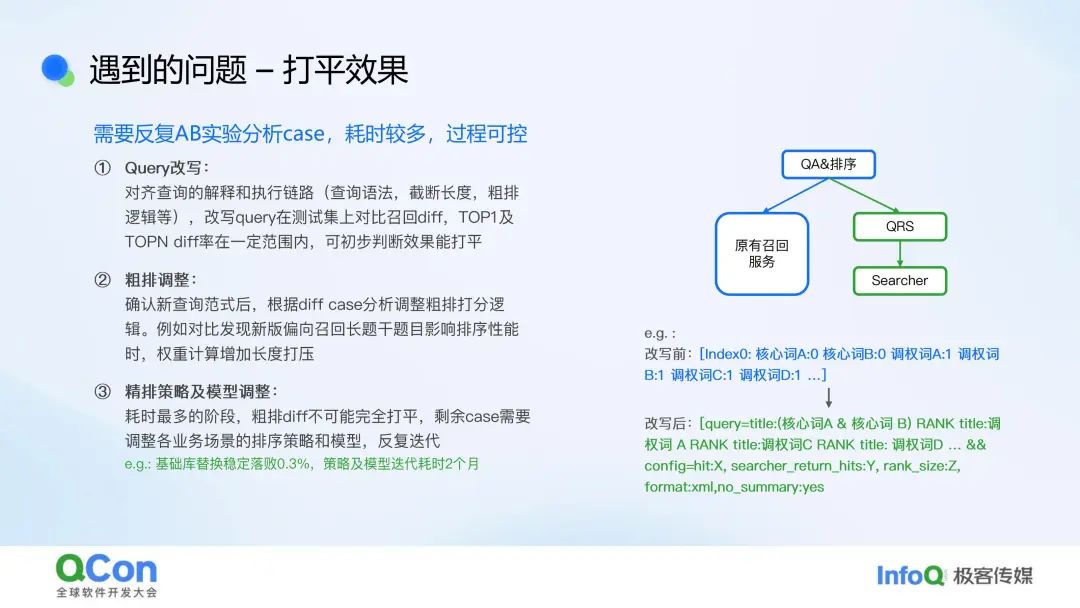 遇到的问题 – 打平效果

需要反复AB实验分析case，耗时较多，过程可控

① Query改写：
对齐查询的解释和执行链路（查询语法，截断长度，粗排逻辑等），改写query在测试集上对比召回diff，TOP1及TOPN diff率在一定范围内，可初步判断效果能打平

② 粗排调整：
确认新查询范式后，根据diff case分析调整粗排打分逻辑。例如对比发现新版偏向召回长题干题目影响排序性能时，权重计算增加长度打压

③ 精排策略及模型调整：
耗时最多的阶段，粗排diff不可能完全打平，剩余case需要调整各业务场景的排序策略和模型，反复迭代
e.g.: 基础库替换稳定落败0.3%，策略及模型迭代耗时2个月

QA&排序

原有召回服务

QRS

Searcher

e.g. :
改写前：[Index0: 核心词A:0 核心词B:0 调权词A:1 调权词B:1 调权词C:1 调权词D:1 ...]

改写后：[query=title:(核心词A & 核心词 B) RANK title:调权词 A RANK title:调权词C RANK title: 调权词D … && config=hit:X, searcher_return_hits:Y, rank_size:Z, format:xml,no_summary:yes

QCon
全球软件开发大会

InfoQ 极客传媒